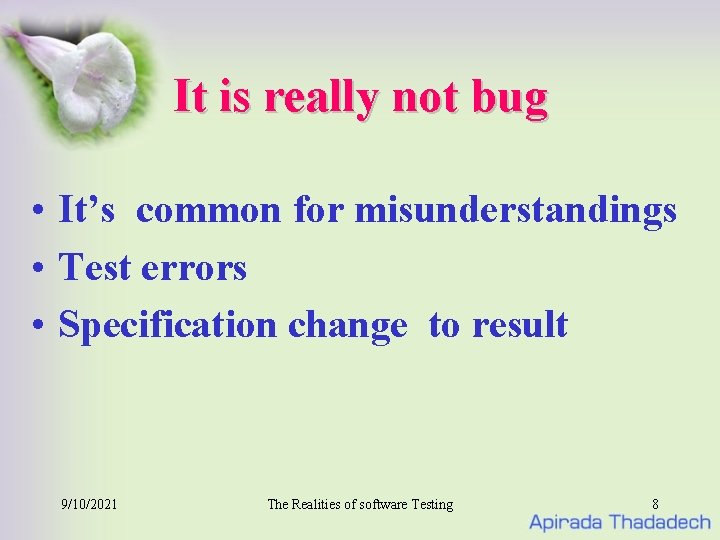 It is really not bug

• It’s common for misunderstandings
• Test errors
• Specification change to result

9/10/2021 The Realities of software Testing 8

Apirada Thadadech